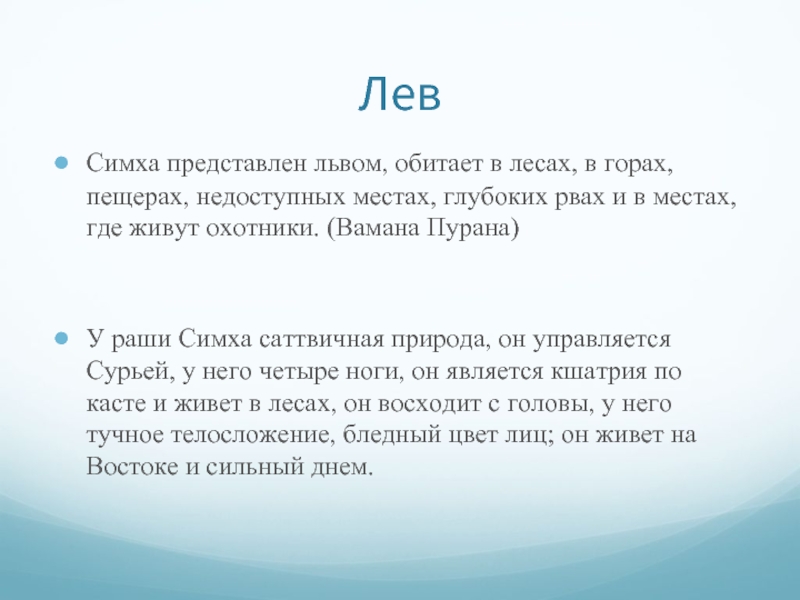 Лев

Симха представлен львом, обитает в лесах, в горах, пещерах, недоступных местах, глубоких рвах и в местах, где живут охотники. (Вамана Пурана)

У раши Симха саттвичная природа, он управляется Сурьей, у него четыре ноги, он является кшатрия по касте и живет в лесах, он восходит с головы, у него тучное телосложение, бледный цвет лиц; он живет на Востоке и сильный днем.